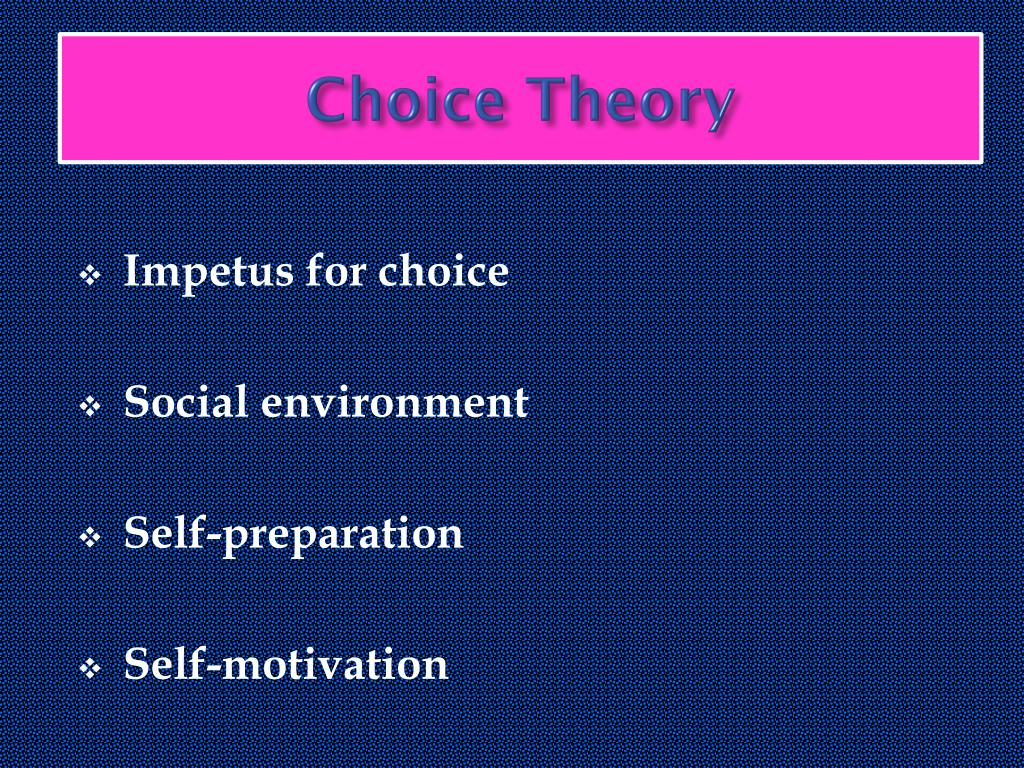 Choice Theory

❖ Impetus for choice

❖ Social environment

❖ Self-preparation

❖ Self-motivation